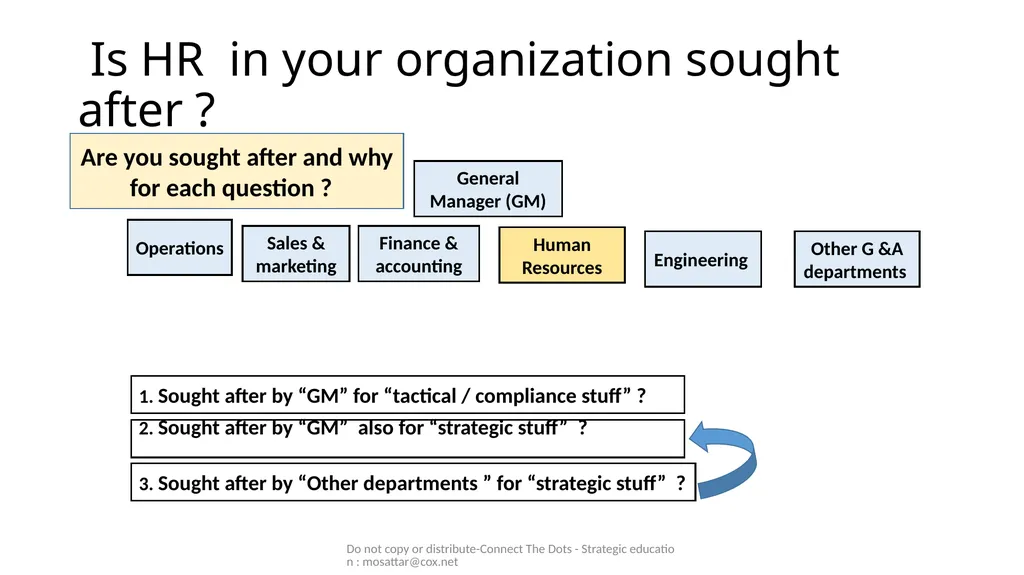 Is HR in your organization sought after ?

Are you sought after and why for each question ?

General Manager (GM)

Operations

Sales & marketing

Finance & accounting

Human Resources

Engineering

Other G &A departments

1. Sought after by “GM” for “tactical / compliance stuff” ?

2. Sought after by “GM” also for “strategic stuff” ?

3. Sought after by “Other departments ” for “strategic stuff” ?

Do not copy or distribute-Connect The Dots - Strategic education : mosattar@cox.net